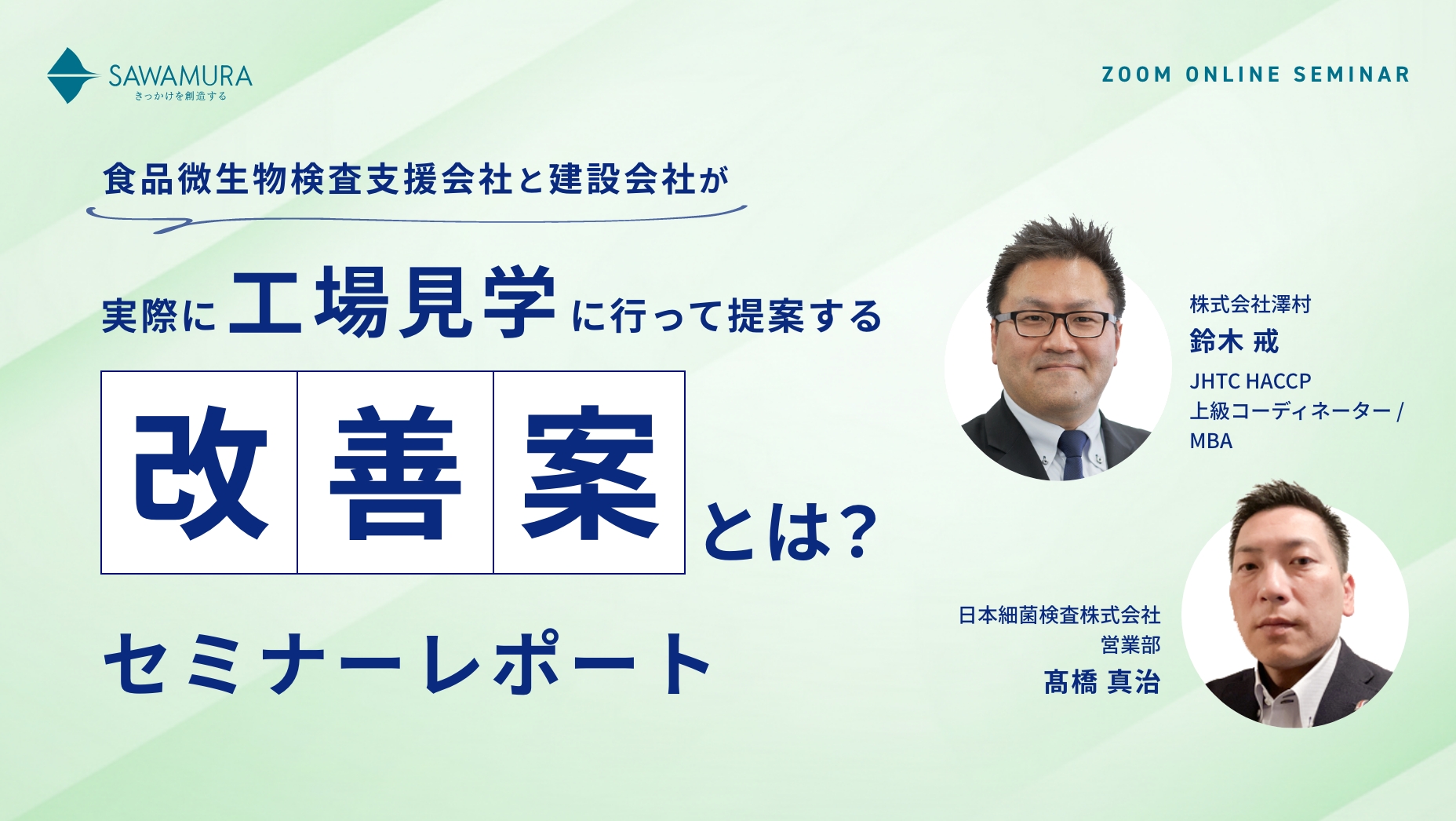 SAWAMURA
きっかけを創造する

ZOOM ONLINE SEMINAR

食品微生物検査支援会社と建設会社が

実際に工場見学に行って提案する

改善案とは?

セミナーレポート

株式会社澤村
鈴木 戒
JHTC HACCP 上級コーディネーター / MBA

日本細菌検査株式会社
営業部
髙橋 真治